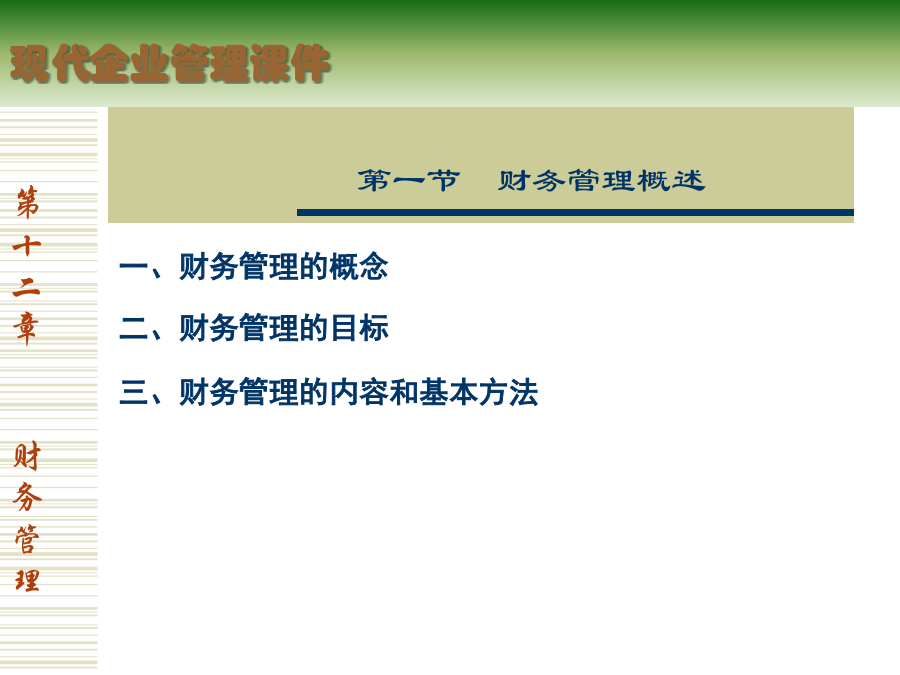 现代企业管理课件

第十二章 财务管理

第一节　财务管理概述

一、财务管理的概念

二、财务管理的目标

三、财务管理的内容和基本方法